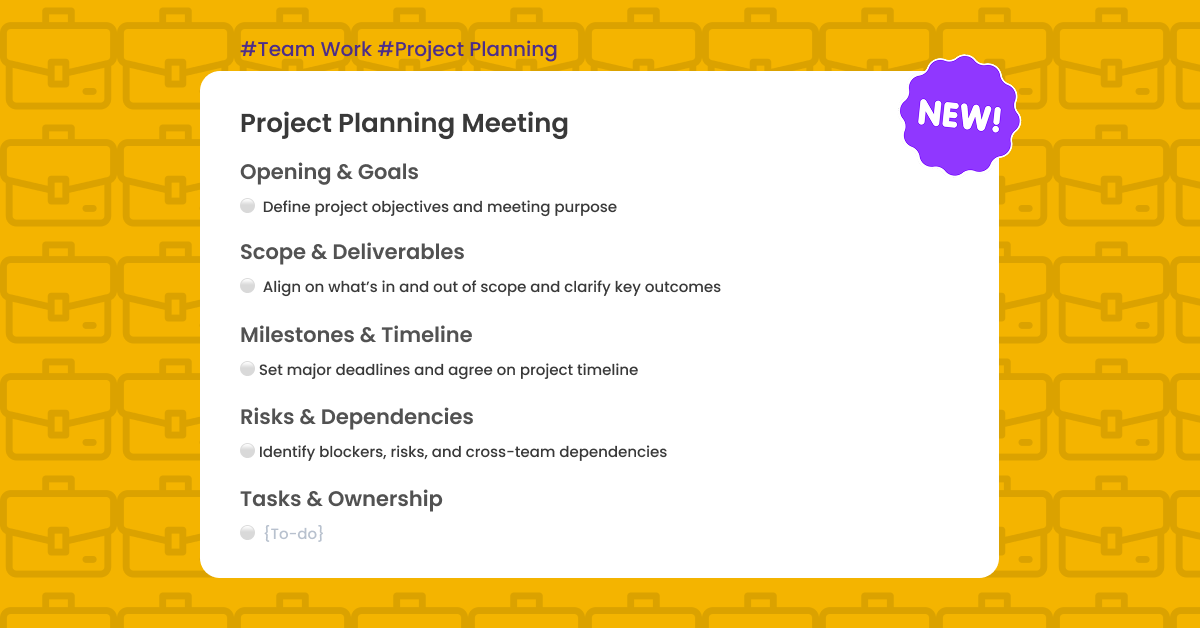 #Team Work #Project Planning

NEW!

Project Planning Meeting

Opening & Goals

Define project objectives and meeting purpose

Scope & Deliverables

Align on what's in and out of scope and clarify key outcomes

Milestones & Timeline

Set major deadlines and agree on project timeline

Risks & Dependencies

Identify blockers, risks, and cross-team dependencies

Tasks & Ownership

{To-do}